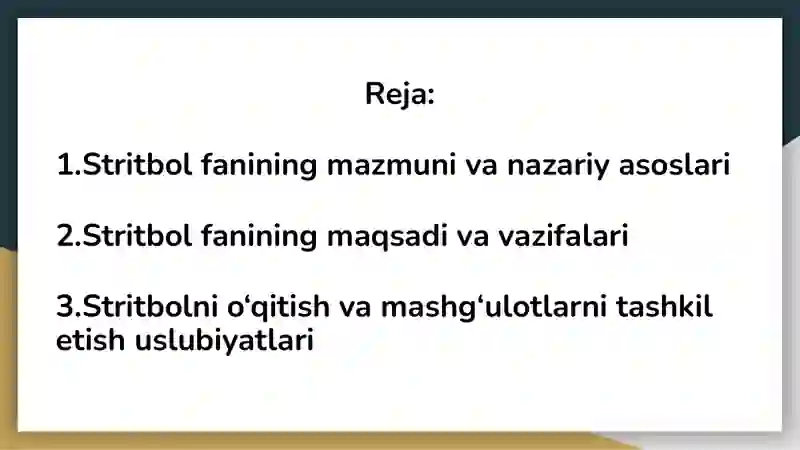 Reja:

1.Stritbol fanining mazmuni va nazariy asoslari

2.Stritbol fanining maqsadi va vazifalari

3.Stritbolni o‘qitish va mashg‘ulotlarni tashkil etish uslubiyatlari